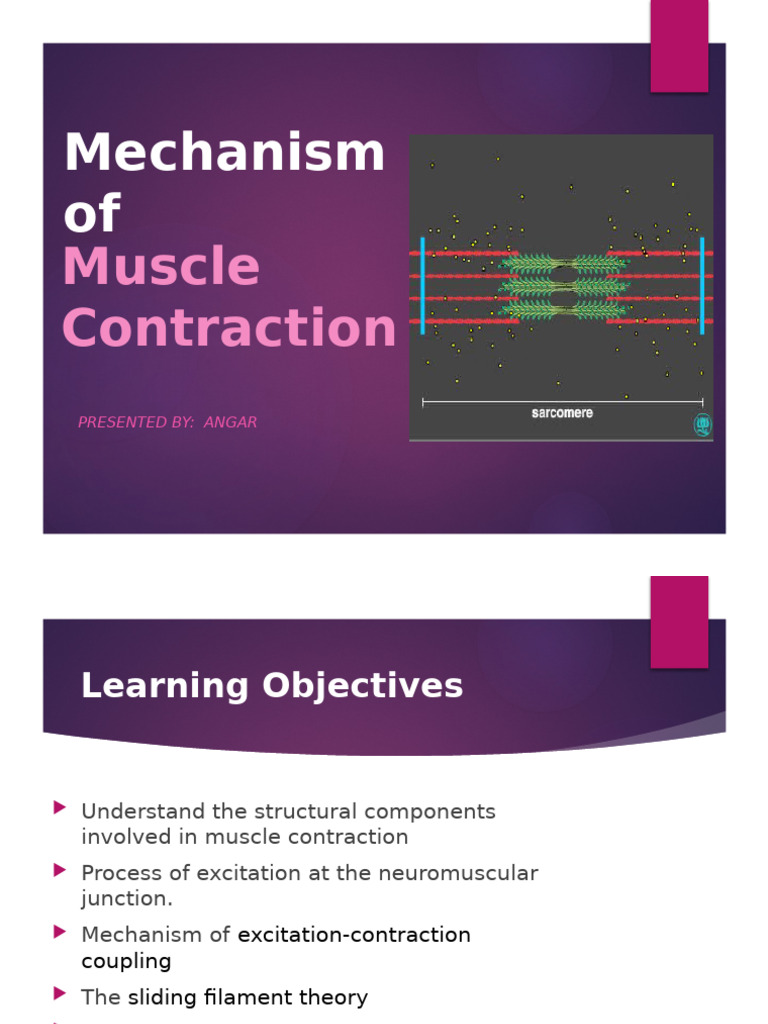 Mechanism of
Muscle Contraction

PRESENTED BY: ANGAR

sarcomere

Learning Objectives

Understand the structural components involved in muscle contraction

Process of excitation at the neuromuscular junction.

Mechanism of excitation-contraction coupling

The sliding filament theory